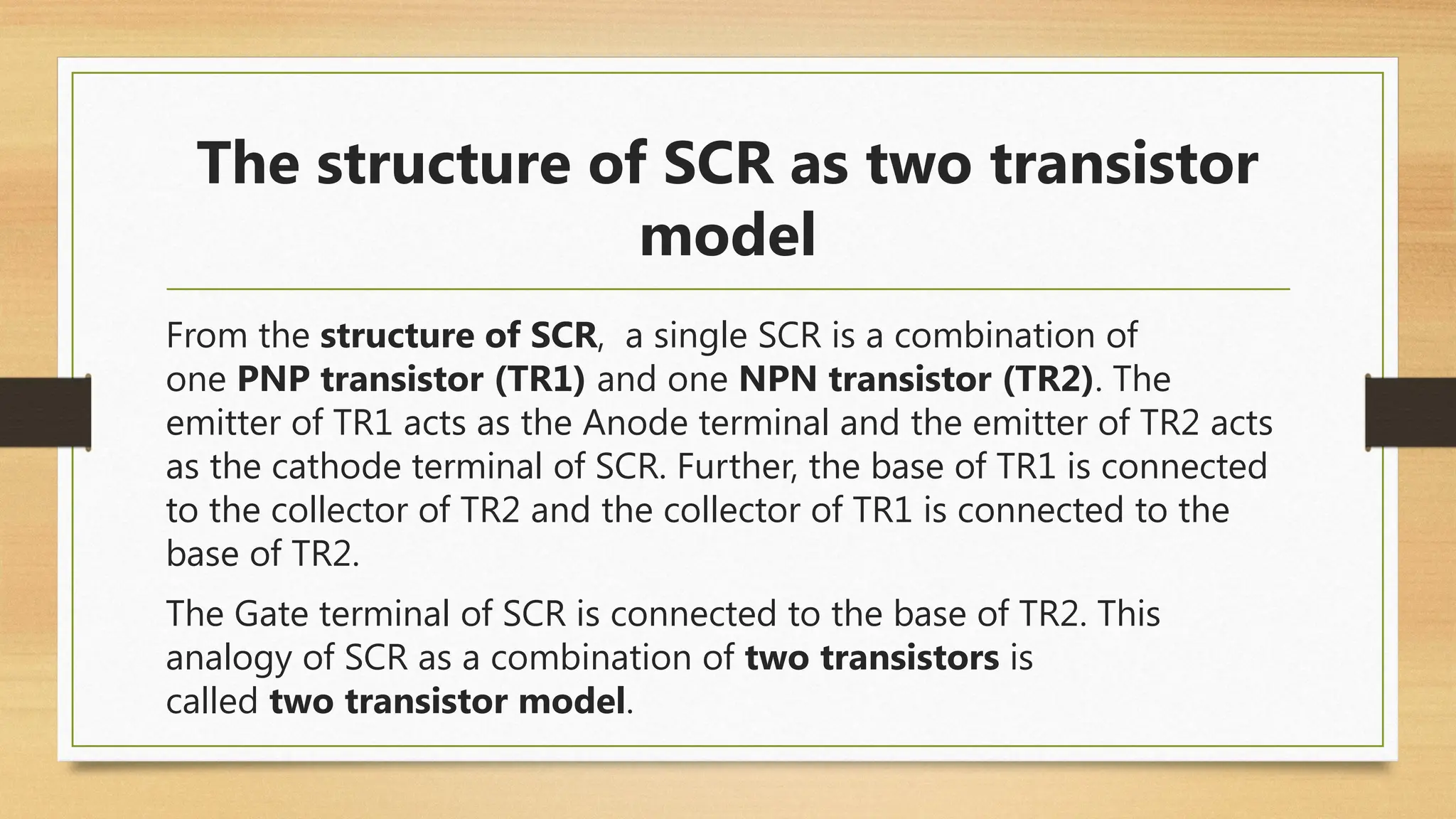 The structure of SCR as two transistor model

From the structure of SCR, a single SCR is a combination of one PNP transistor (TR1) and one NPN transistor (TR2). The emitter of TR1 acts as the Anode terminal and the emitter of TR2 acts as the cathode terminal of SCR. Further, the base of TR1 is connected to the collector of TR2 and the collector of TR1 is connected to the base of TR2.

The Gate terminal of SCR is connected to the base of TR2. This analogy of SCR as a combination of two transistors is called two transistor model.